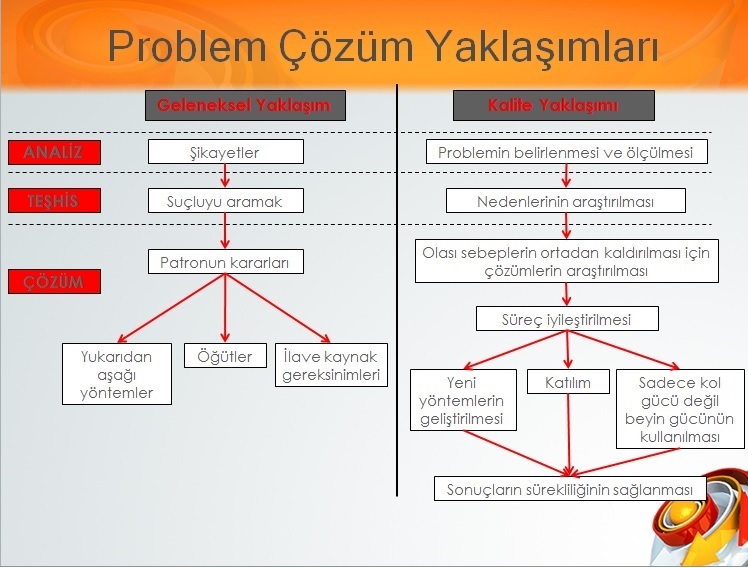 Problem Çözüm Yaklaşımları

Geleneksel Yaklaşım

Kalite Yaklaşımı

ANALİZ

TEŞHİS

ÇÖZÜM

Şikayetler

Suçluyu aramak

Patronun kararları

Yukarıdan aşağı yöntemler

Öğütler

İlave kaynak gereksinimleri

Problemin belirlenmesi ve ölçülmesi

Nedenlerinin araştırılması

Olası sebeplerin ortadan kaldırılması için çözümlerin araştırılması

Süreç iyileştirilmesi

Yeni yöntemlerin geliştirilmesi

Katılım

Sadece kol gücü değil beyin gücünün kullanılması

Sonuçların sürekliliğinin sağlanması